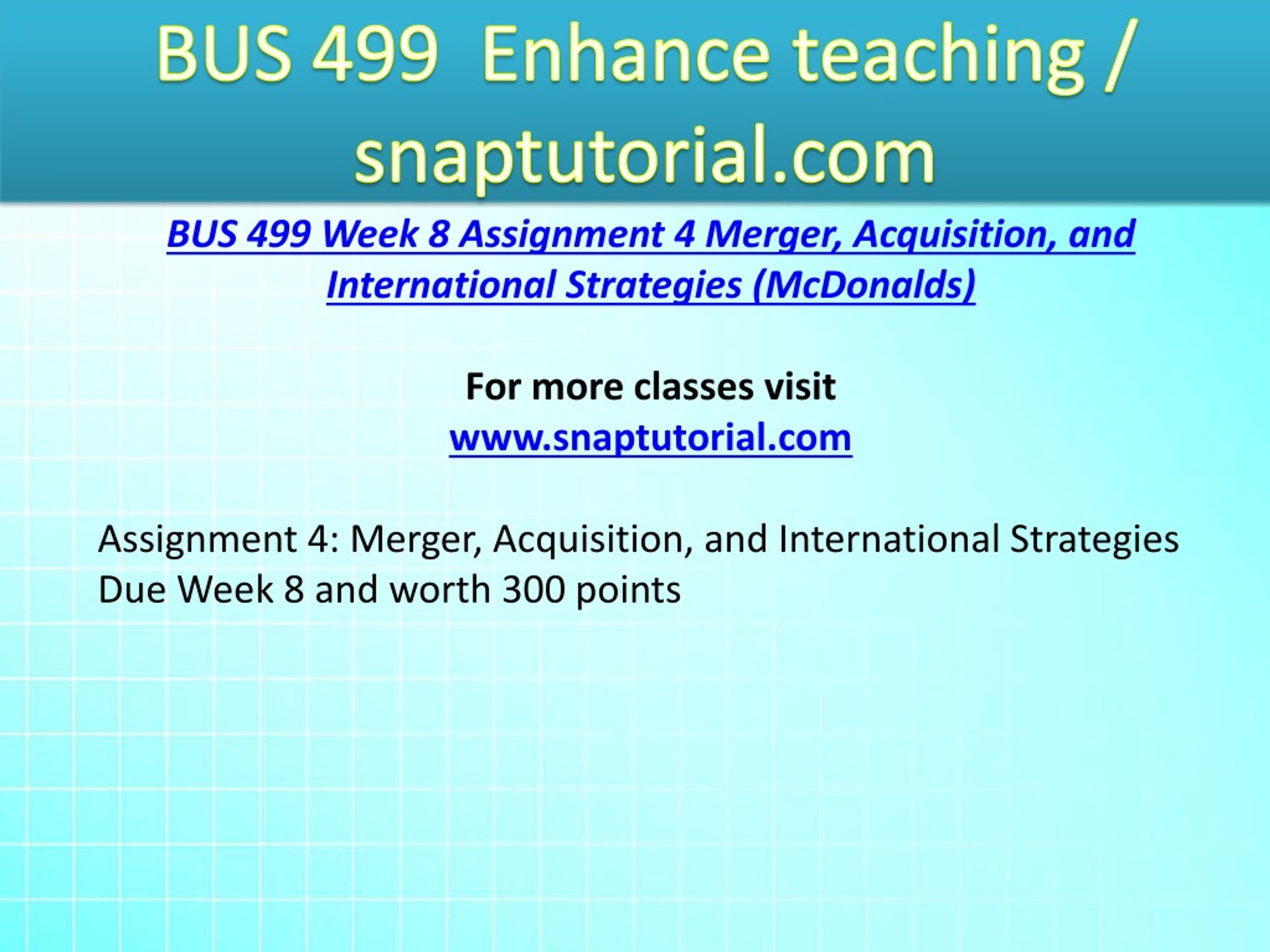 BUS 499 Enhance teaching / snaptutorial.com

BUS 499 Week 8 Assignment 4 Merger, Acquisition, and International Strategies (McDonalds)

For more classes visit
www.snaptutorial.com

Assignment 4: Merger, Acquisition, and International Strategies
Due Week 8 and worth 300 points